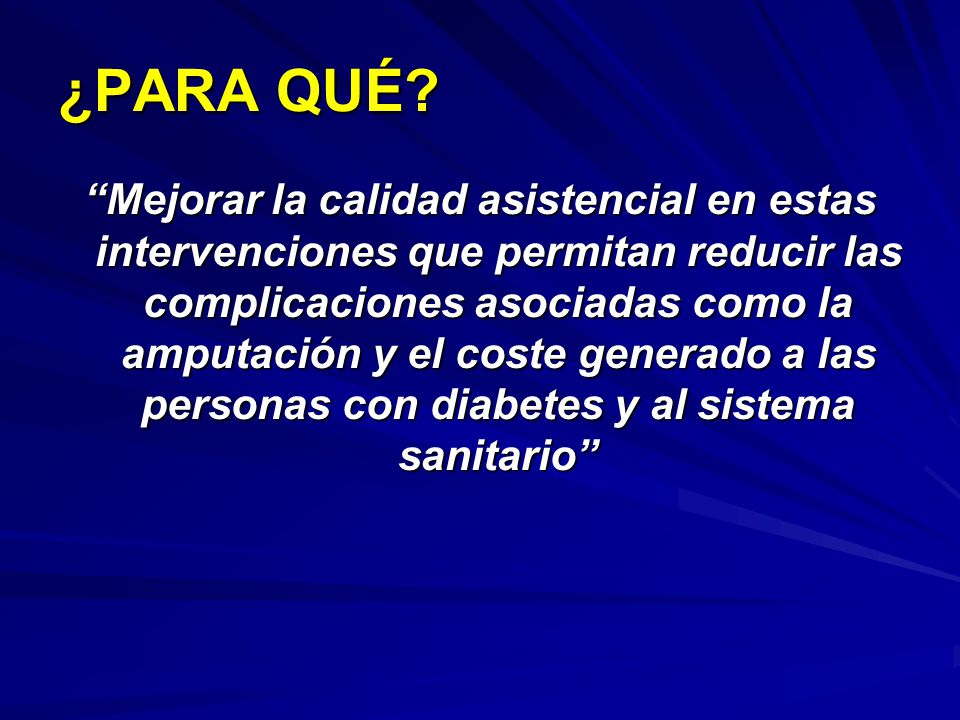 ¿PARA QUÉ?

“Mejorar la calidad asistencial en estas intervenciones que permitan reducir las complicaciones asociadas como la amputación y el coste generado a las personas con diabetes y al sistema sanitario”